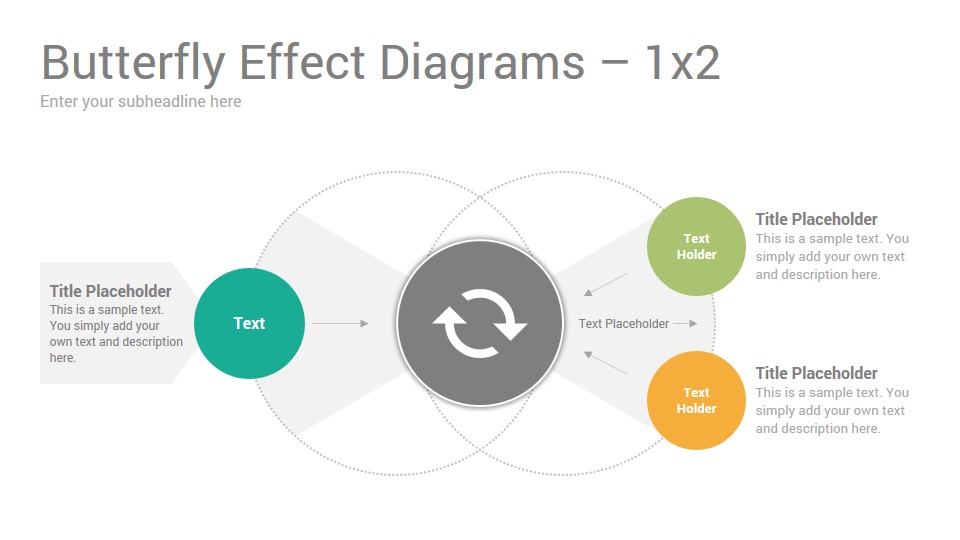 Butterfly Effect Diagrams – 1x2
Enter your subheadline here

Title Placeholder
This is a sample text. You simply add your own text and description here.

Text

Text Placeholder

Text Holder

Title Placeholder
This is a sample text. You simply add your own text and description here.

Text Holder

Title Placeholder
This is a sample text. You simply add your own text and description here.